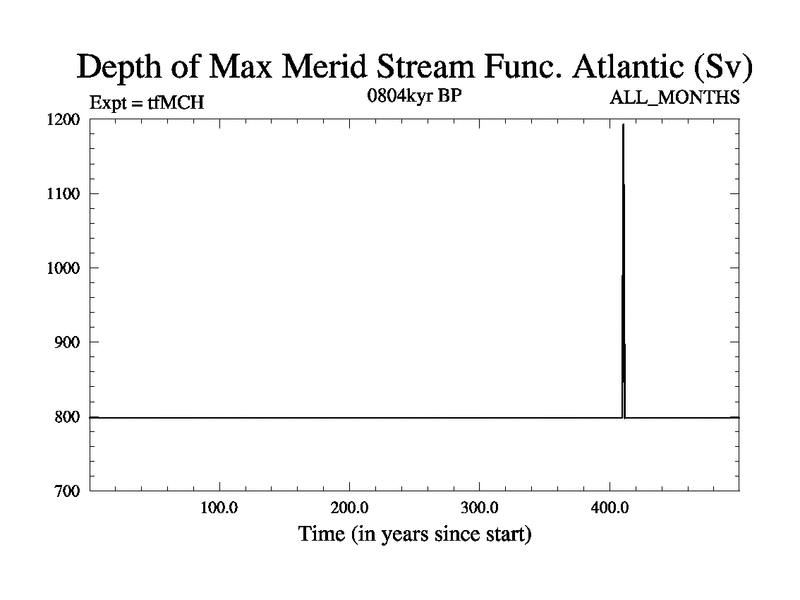 Depth of Max Merid Stream Func. Atlantic (Sv)

Expt = tfMCH

0804kyr BP

ALL_MONTHS

1200
1100
1000
900
800
700

100.0
200.0
300.0
400.0

Time (in years since start)